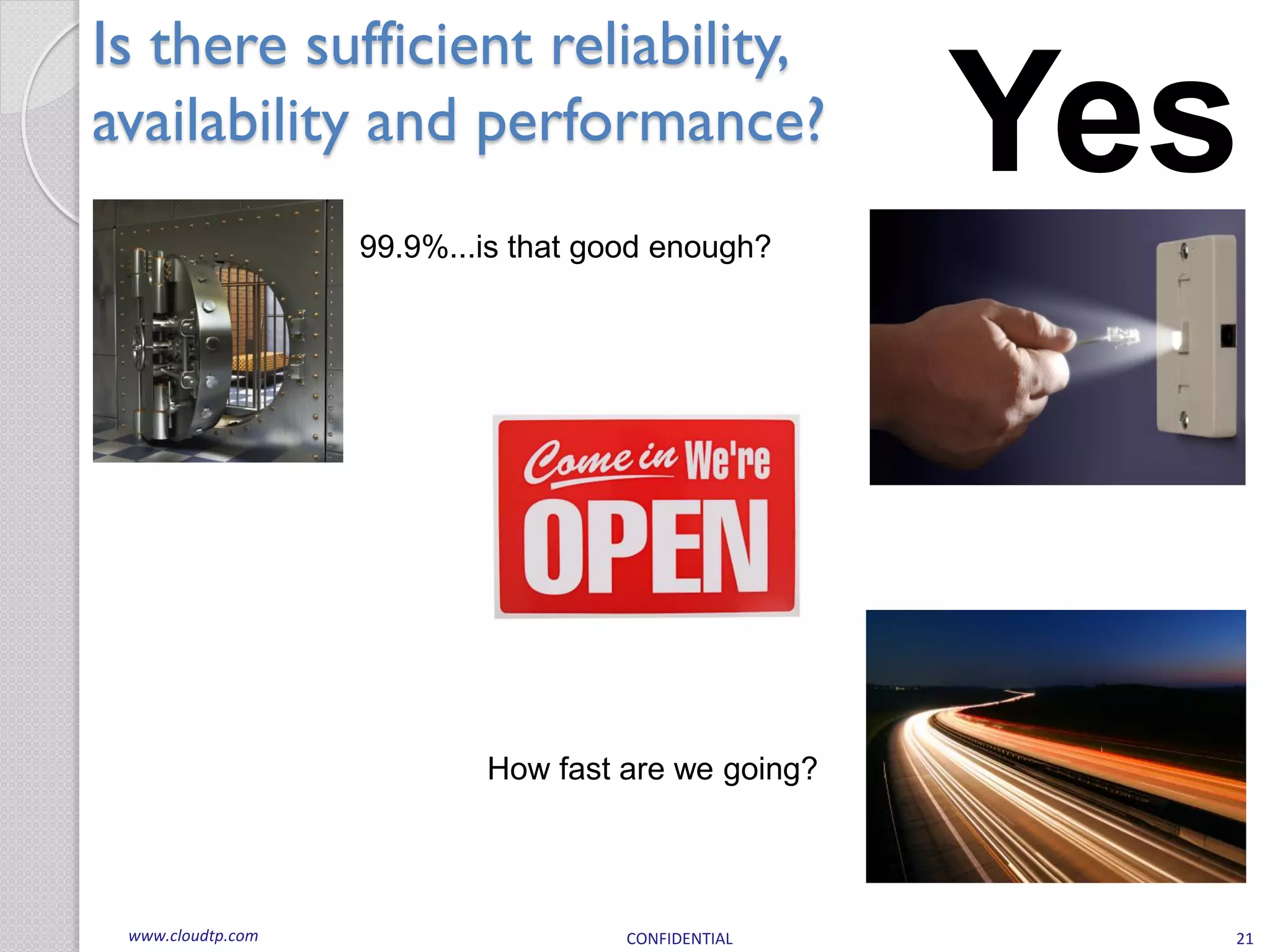 Is there sufficient reliability, availability and performance?

Yes

99.9%...is that good enough?

Come in We're OPEN

How fast are we going?

www.cloudtp.com

CONFIDENTIAL

21